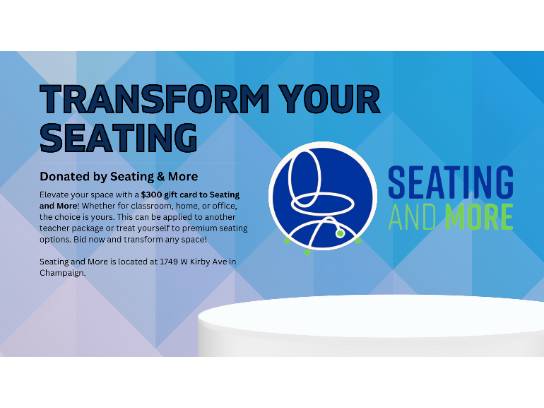 TRANSFORM YOUR SEATING

Donated by Seating & More

Elevate your space with a $300 gift card to Seating and More! Whether for classroom, home, or office, the choice is yours. This can be applied to another teacher package or treat yourself to premium seating options. Bid now and transform any space!

Seating and More is located at 1749 W Kirby Ave in Champaign.

SEATING AND MORE